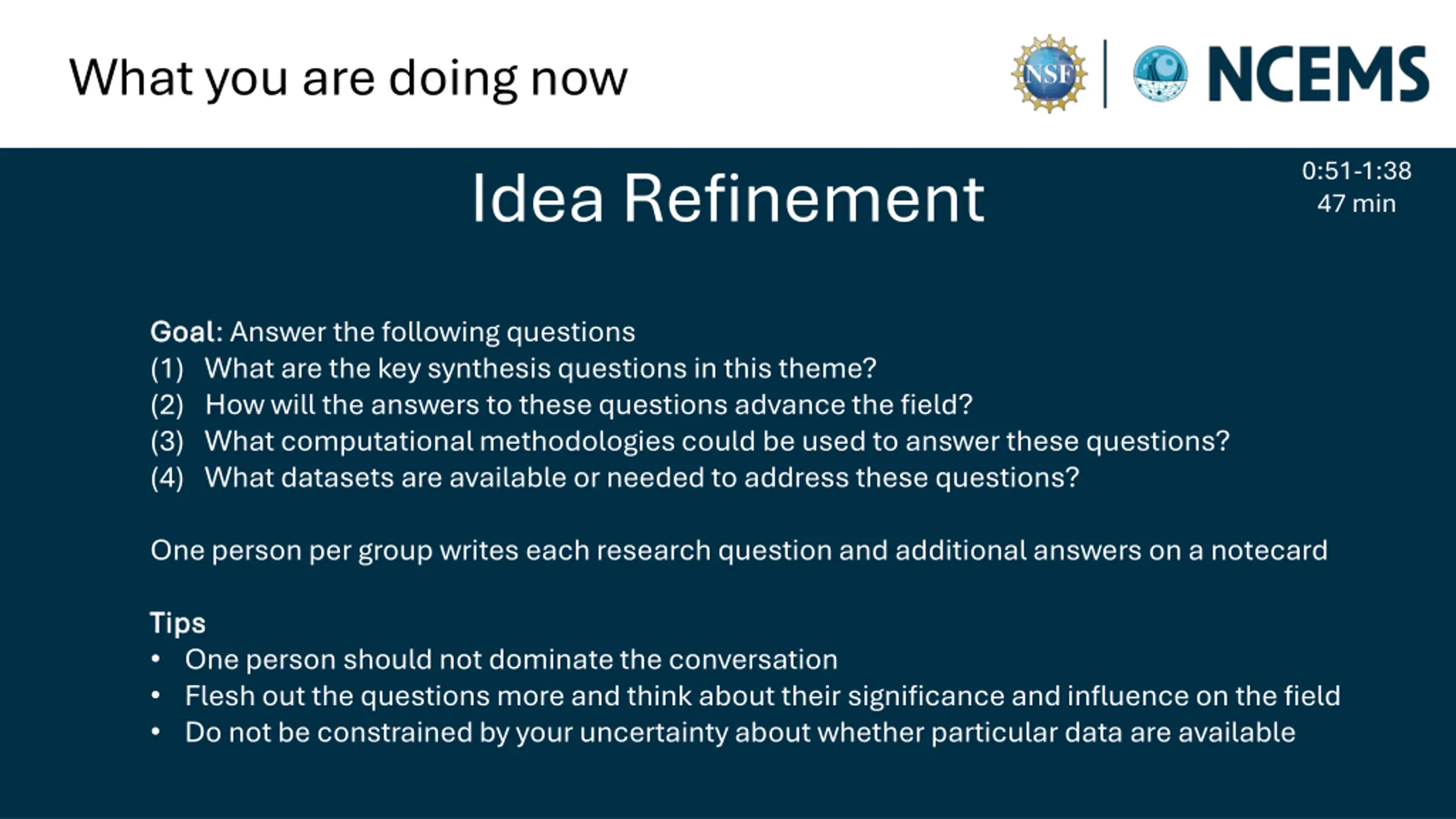 What you are doing now

NSF | NCEMS

Idea Refinement

0:51-1:38
47 min

Goal: Answer the following questions
(1) What are the key synthesis questions in this theme?
(2) How will the answers to these questions advance the field?
(3) What computational methodologies could be used to answer these questions?
(4) What datasets are available or needed to address these questions?

One person per group writes each research question and additional answers on a notecard

Tips
• One person should not dominate the conversation
• Flesh out the questions more and think about their significance and influence on the field
• Do not be constrained by your uncertainty about whether particular data are available